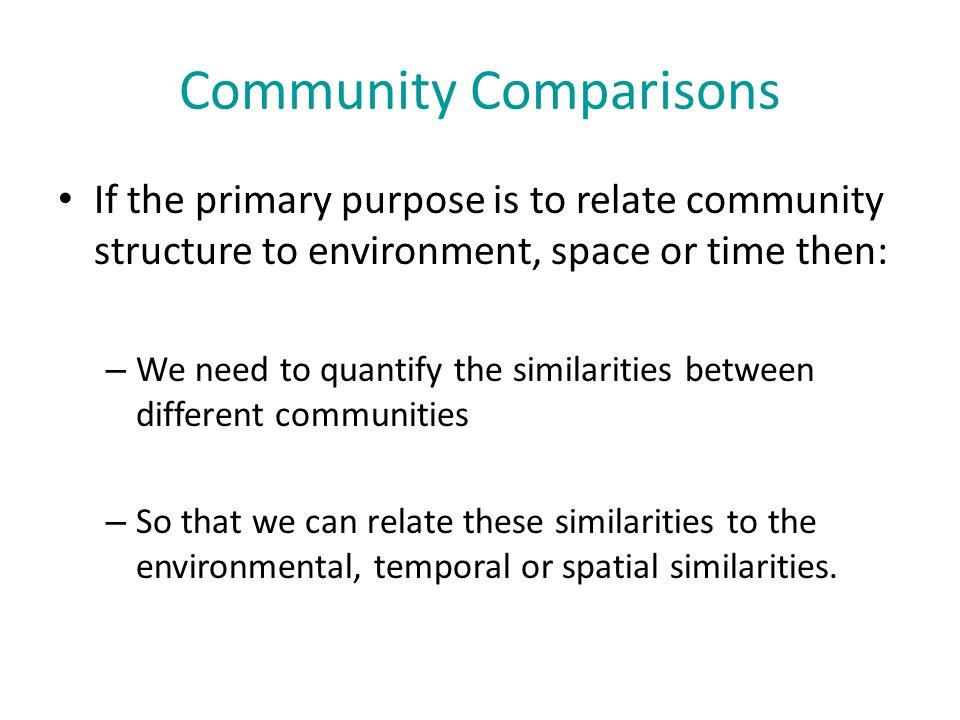 Community Comparisons

• If the primary purpose is to relate community structure to environment, space or time then:

– We need to quantify the similarities between different communities

– So that we can relate these similarities to the environmental, temporal or spatial similarities.